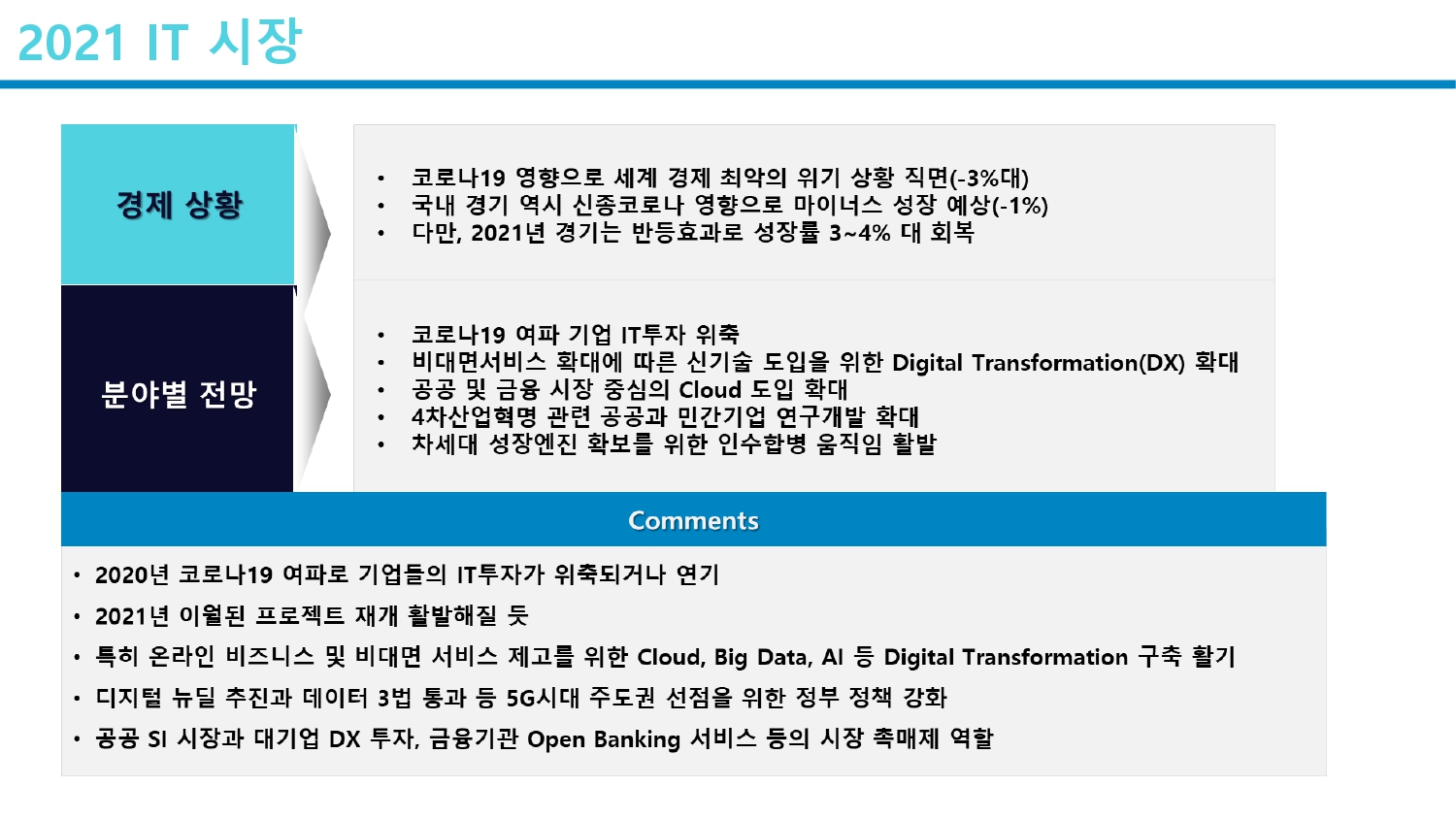 2021 IT 시장

경제 상황

• 코로나19 영향으로 세계 경제 최악의 위기 상황 직면(-3%대)
• 국내 경기 역시 신종코로나 영향으로 마이너스 성장 예상(-1%)
• 다만, 2021년 경기는 반등효과로 성장률 3~4% 대 회복

분야별 전망

• 코로나19 여파 기업 IT투자 위축
• 비대면서비스 확대에 따른 신기술 도입을 위한 Digital Transformation(DX) 확대
• 공공 및 금융 시장 중심의 Cloud 도입 확대
• 4차산업혁명 관련 공공과 민간기업 연구개발 확대
• 차세대 성장엔진 확보를 위한 인수합병 움직임 활발

Comments

• 2020년 코로나19 여파로 기업들의 IT투자가 위축되거나 연기
• 2021년 이월된 프로젝트 재개 활발해질 듯
• 특히 온라인 비즈니스 및 비대면 서비스 제고를 위한 Cloud, Big Data, AI 등 Digital Transformation 구축 활기
• 디지털 뉴딜 추진과 데이터 3법 통과 등 5G시대 주도권 선점을 위한 정부 정책 강화
• 공공 SI 시장과 대기업 DX 투자, 금융기관 Open Banking 서비스 등의 시장 촉매제 역할